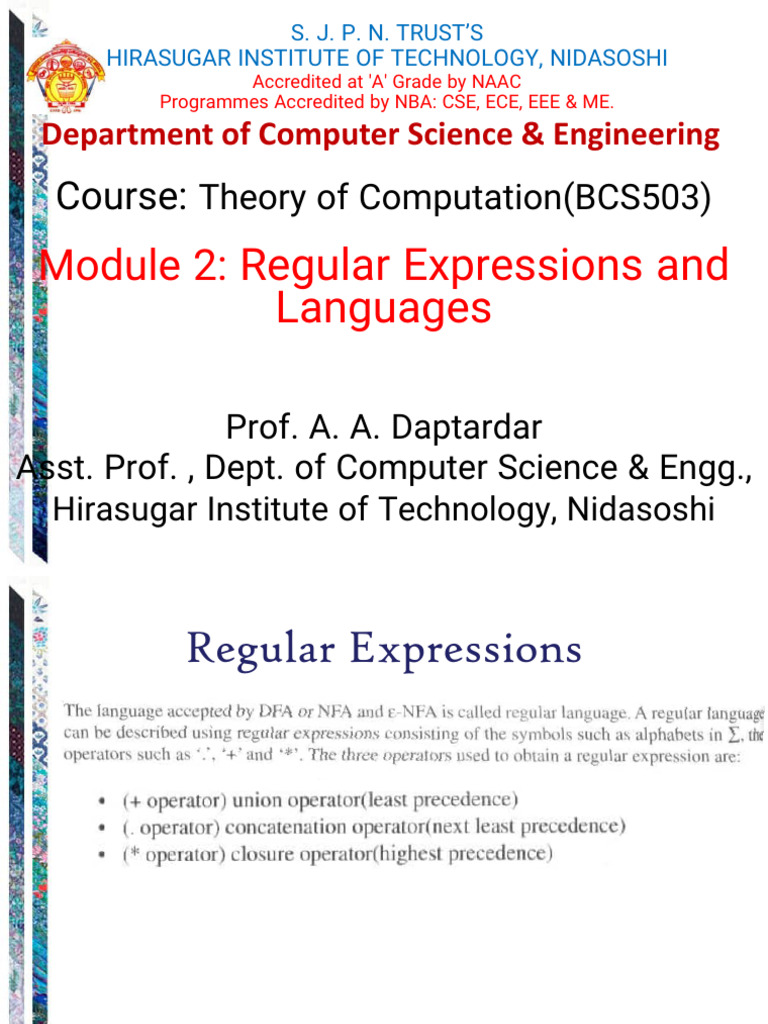 S. J. P. N. TRUST'S
HIRASUGAR INSTITUTE OF TECHNOLOGY, NIDASOSHI
Accredited at 'A' Grade by NAAC
Programmes Accredited by NBA: CSE, ECE, EEE & ME.

Department of Computer Science & Engineering

Course: Theory of Computation(BCS503)

Module 2: Regular Expressions and Languages

Prof. A. A. Daptardar
Asst. Prof. , Dept. of Computer Science & Engg.,
Hirasugar Institute of Technology, Nidasoshi

Regular Expressions

The language accepted by DFA or NFA and ε-NFA is called regular language. A regular language can be described using regular expressions consisting of the symbols such as alphabets in $\Sigma$, the operators such as '.', '+' and '*'. The three operators used to obtain a regular expression are:

• (+ operator) union operator(least precedence)
• (. operator) concatenation operator(next least precedence)
• (* operator) closure operator(highest precedence)